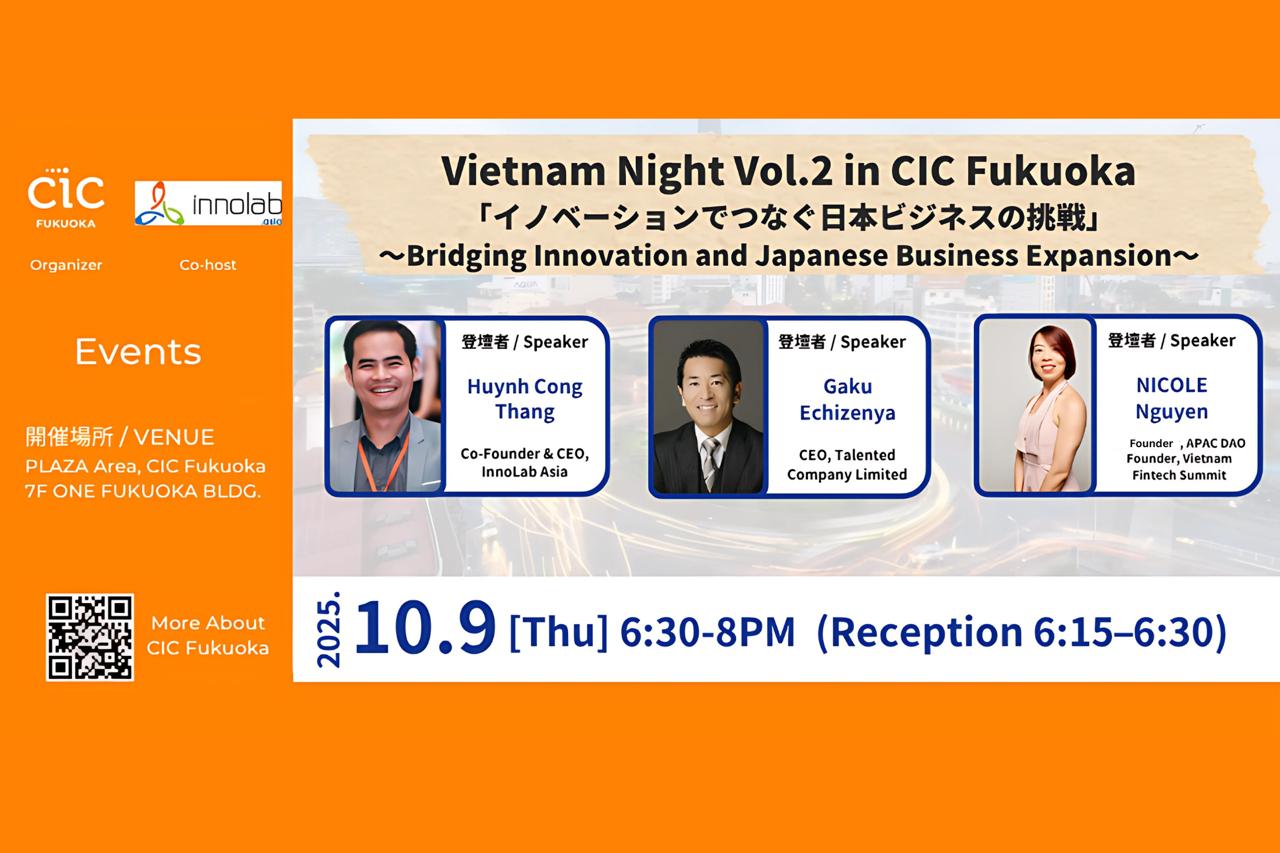 CIC
FUKUOKA

innolab
asia

Organizer

Co-host

Events

開催場所 / VENUE
PLAZA Area, CIC Fukuoka
7F ONE FUKUOKA BLDG.

More About
CIC Fukuoka

Vietnam Night Vol.2 in CIC Fukuoka
「イノベーションでつなぐ日本ビジネスの挑戦」
〜Bridging Innovation and Japanese Business Expansion〜

登壇者 / Speaker
Huynh Cong Thang
Co-Founder & CEO, InnoLab Asia

登壇者 / Speaker
Gaku Echizenya
CEO, Talented Company Limited

登壇者 / Speaker
NICOLE Nguyen
Founder , APAC DAO
Founder, Vietnam Fintech Summit

2025. 10.9 [Thu] 6:30-8PM (Reception 6:15–6:30)